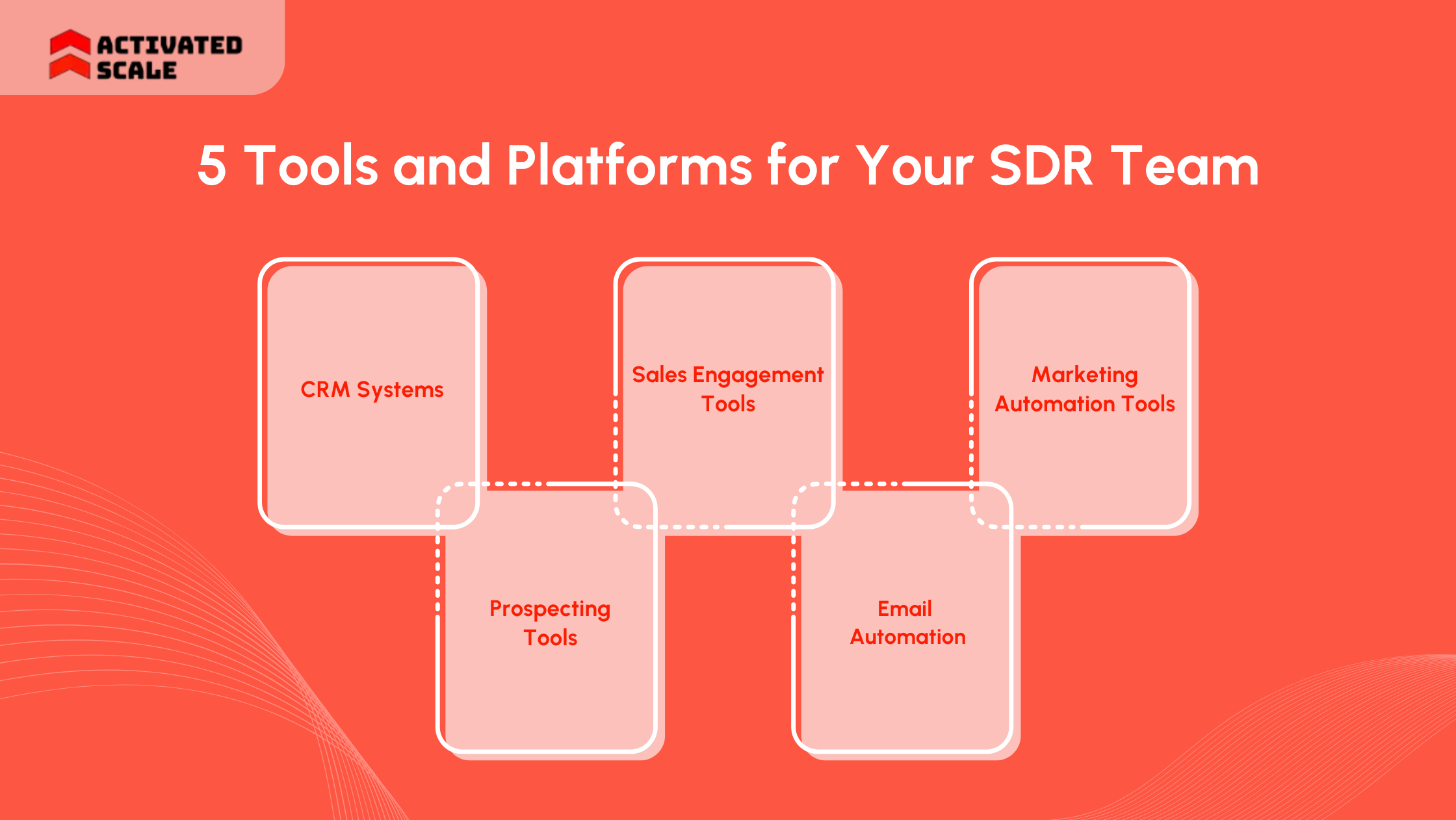 ACTIVATED SCALE

5 Tools and Platforms for Your SDR Team

CRM Systems

Sales Engagement Tools

Marketing Automation Tools

Prospecting Tools

Email Automation